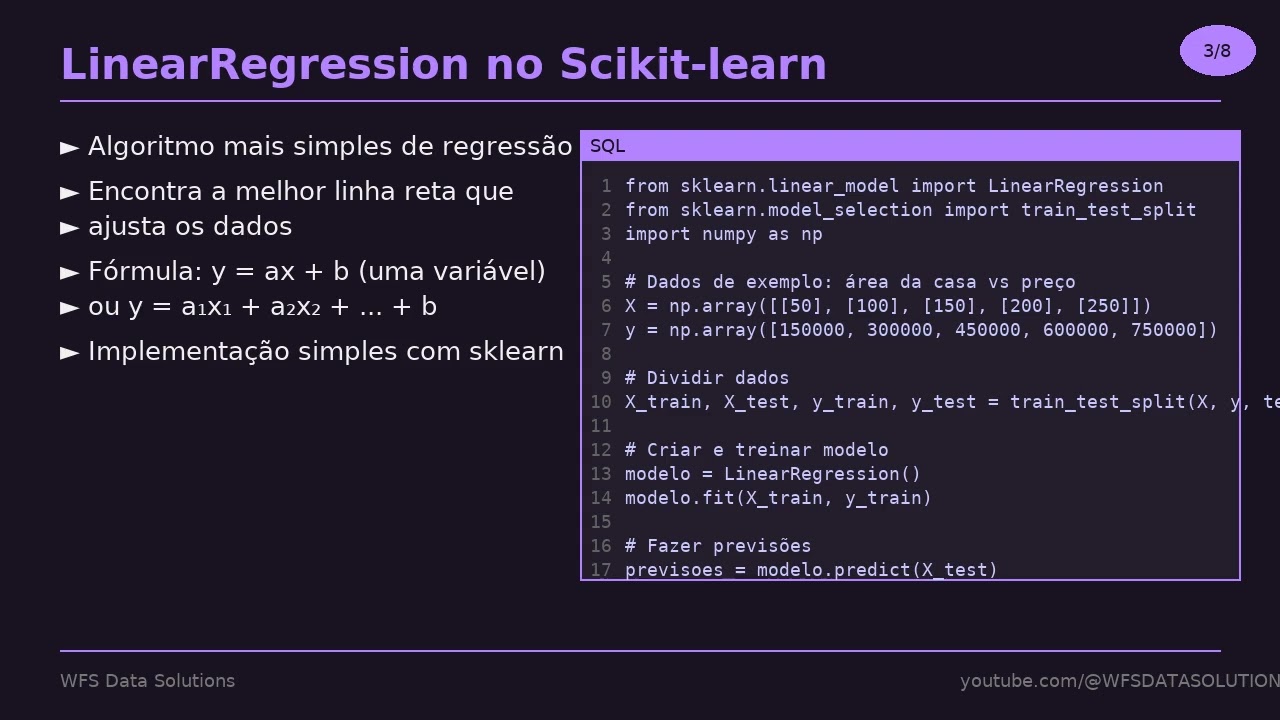 LinearRegression no Scikit-learn

3/8

► Algoritmo mais simples de regressão

► Encontra a melhor linha reta que
► ajusta os dados

► Fórmula: y = ax + b (uma variável)
► ou y = a₁x₁ + a₂x₂ + ... + b

► Implementação simples com sklearn

SQL

1 from sklearn.linear_model import LinearRegression
2 from sklearn.model_selection import train_test_split
3 import numpy as np
4
5 # Dados de exemplo: área da casa vs preço
6 X = np.array([[50], [100], [150], [200], [250]])
7 y = np.array([150000, 300000, 450000, 600000, 750000])
8
9 # Dividir dados
10 X_train, X_test, y_train, y_test = train_test_split(X, y, te
11
12 # Criar e treinar modelo
13 modelo = LinearRegression()
14 modelo.fit(X_train, y_train)
15
16 # Fazer previsões
17 previsoes = modelo.predict(X_test)

WFS Data Solutions

youtube.com/@WFSDATASOLUTION